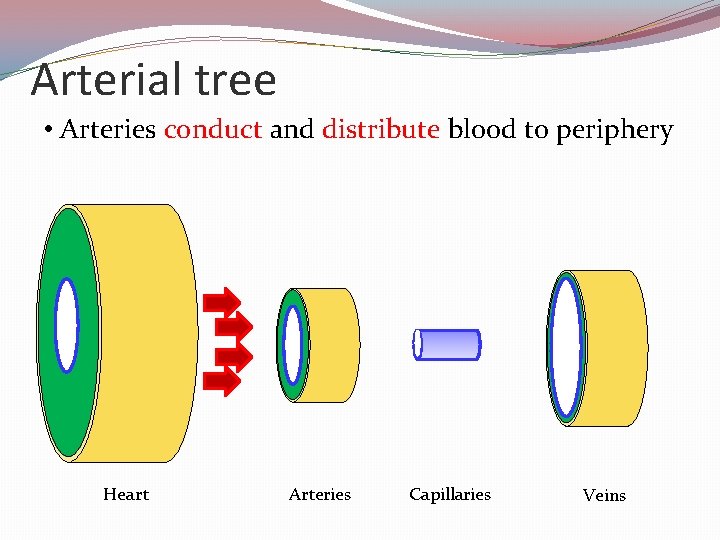 Arterial tree

• Arteries conduct and distribute blood to periphery

Heart

Arteries

Capillaries

Veins